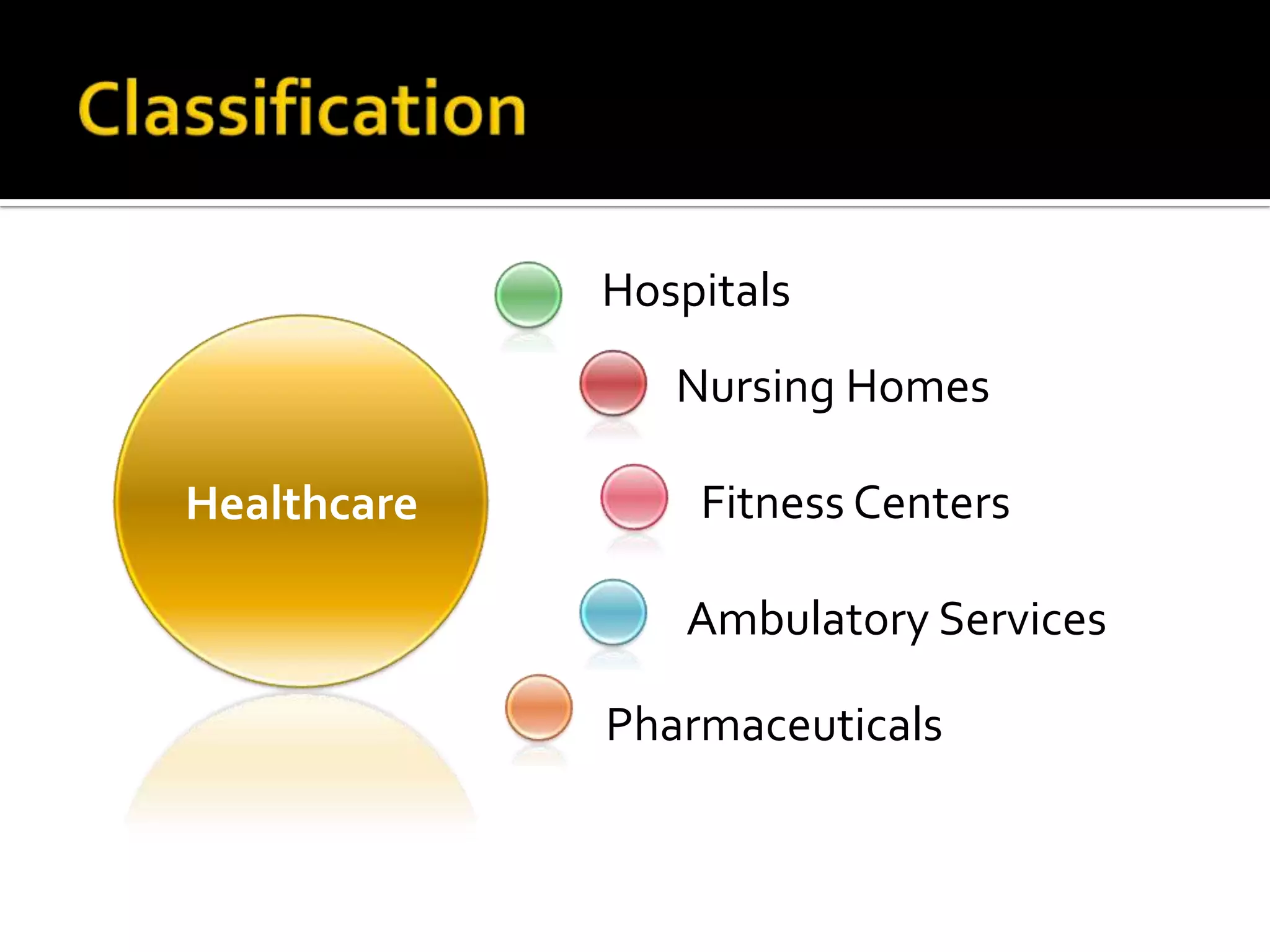 Classification

Healthcare

Hospitals

Nursing Homes

Fitness Centers

Ambulatory Services

Pharmaceuticals